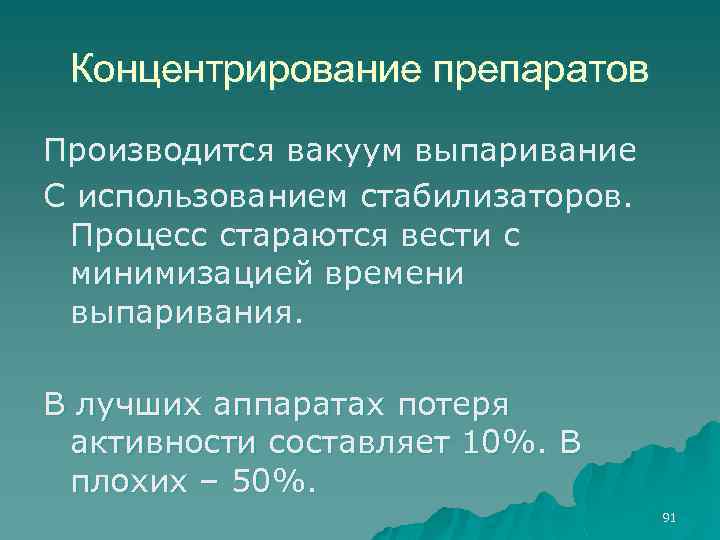 Концентрирование препаратов

Производится вакуум выпаривание

С использованием стабилизаторов. Процесс стараются вести с минимизацией времени выпаривания.

В лучших аппаратах потеря активности составляет 10%. В плохих – 50%.

91